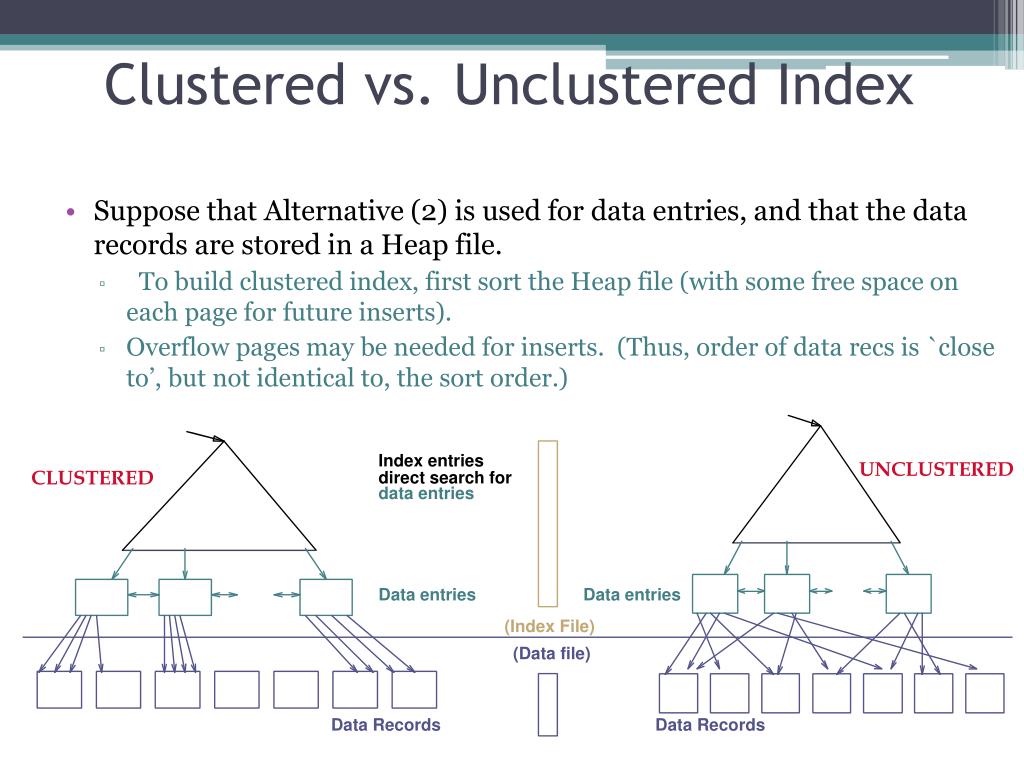 Clustered vs. Unclustered Index

• Suppose that Alternative (2) is used for data entries, and that the data records are stored in a Heap file.
▫ To build clustered index, first sort the Heap file (with some free space on each page for future inserts).
▫ Overflow pages may be needed for inserts. (Thus, order of data recs is `close to', but not identical to, the sort order.)

CLUSTERED

Index entries direct search for data entries

UNCLUSTERED

Data entries

Data entries

(Index File)

(Data file)

Data Records

Data Records